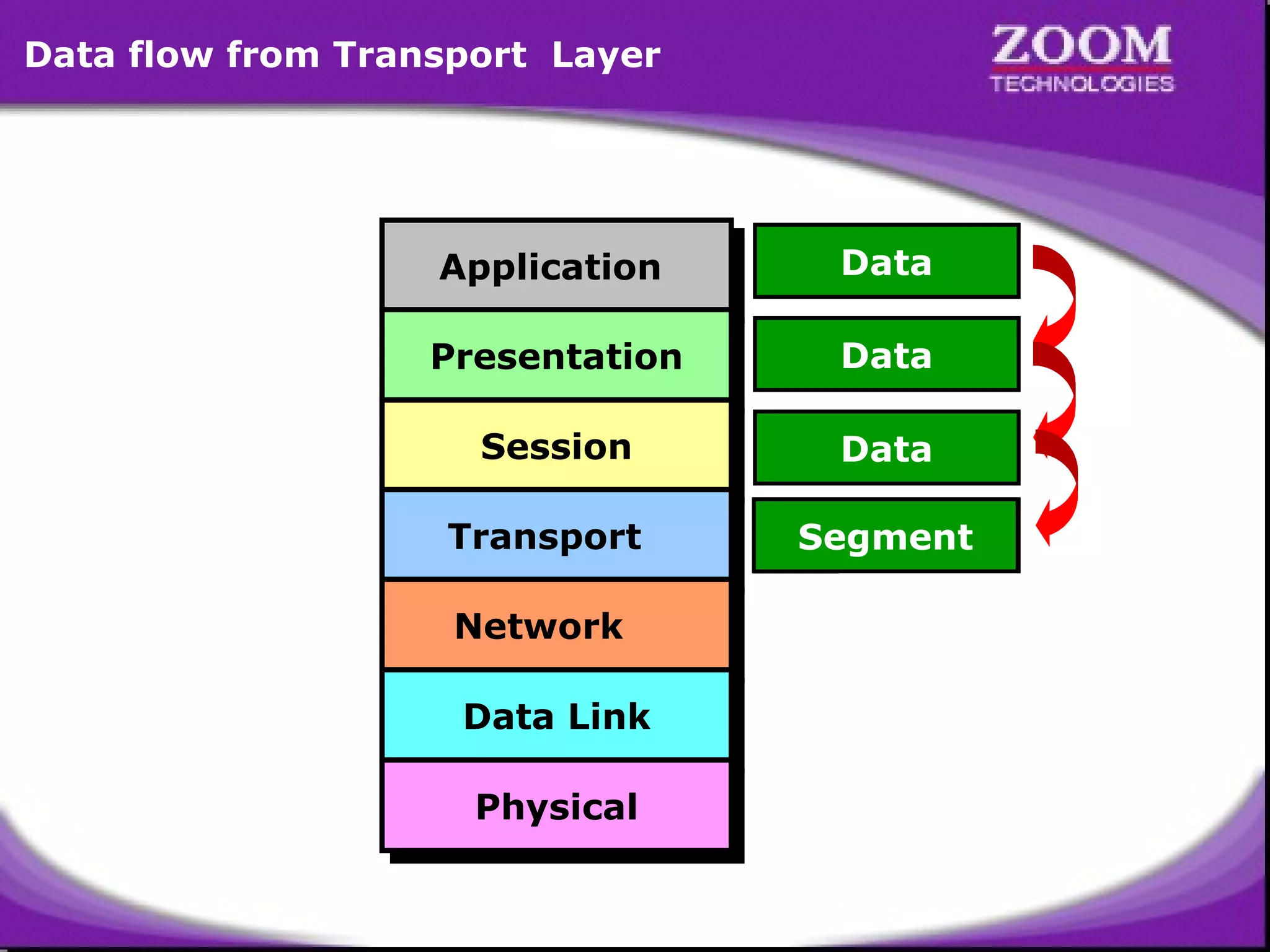 Data flow from Transport Layer

ZOOM
TECHNOLOGIES

Application
Presentation
Session
Transport
Network
Data Link
Physical

Data
Data
Data
Segment